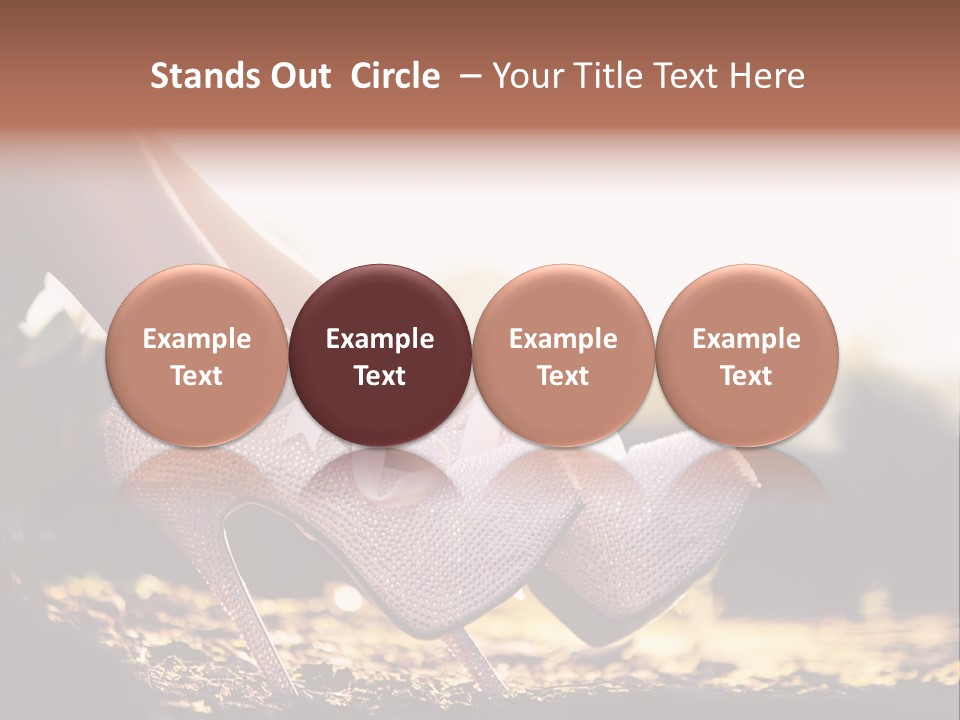 Stands Out Circle – Your Title Text Here

Example Text

Example Text

Example Text

Example Text